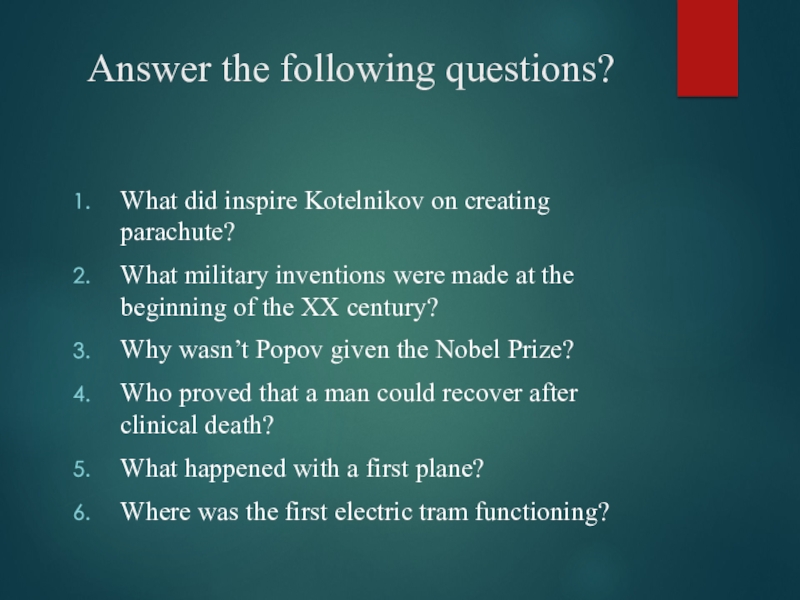 Answer the following questions?

1. What did inspire Kotelnikov on creating parachute?
2. What military inventions were made at the beginning of the XX century?
3. Why wasn’t Popov given the Nobel Prize?
4. Who proved that a man could recover after clinical death?
5. What happened with a first plane?
6. Where was the first electric tram functioning?